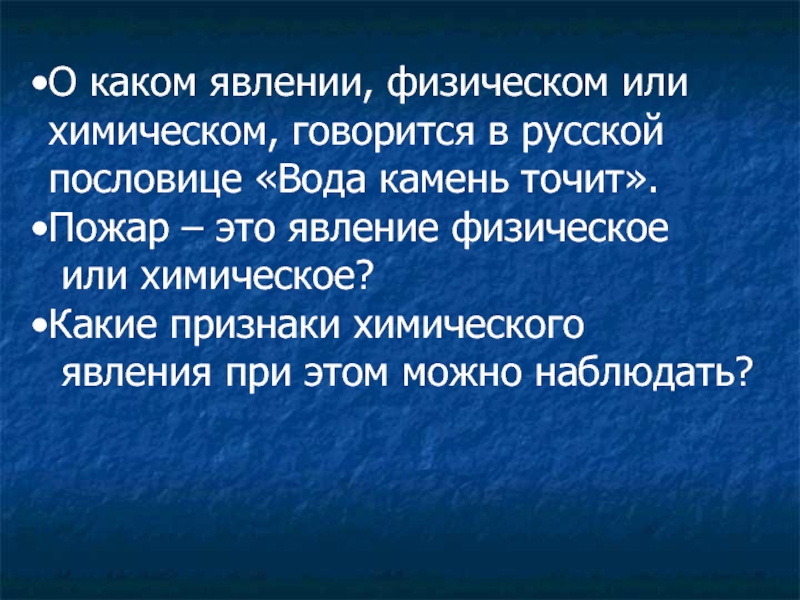 •О каком явлении, физическом или химическом, говорится в русской пословице «Вода камень точит».

•Пожар – это явление физическое или химическое?

•Какие признаки химического явления при этом можно наблюдать?